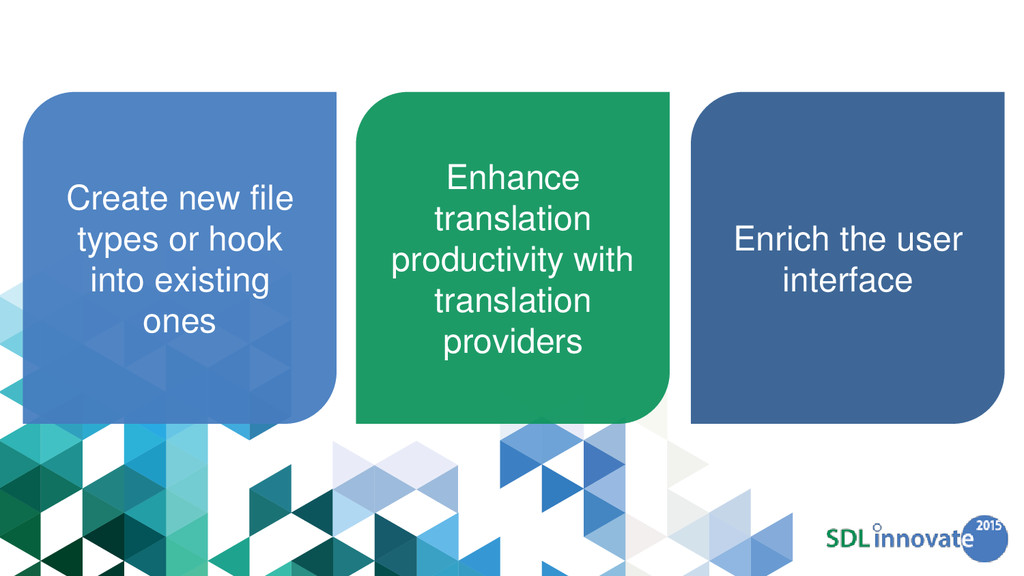 Create new file types or hook into existing ones

Enhance translation productivity with translation providers

Enrich the user interface

SDL innovate 2015